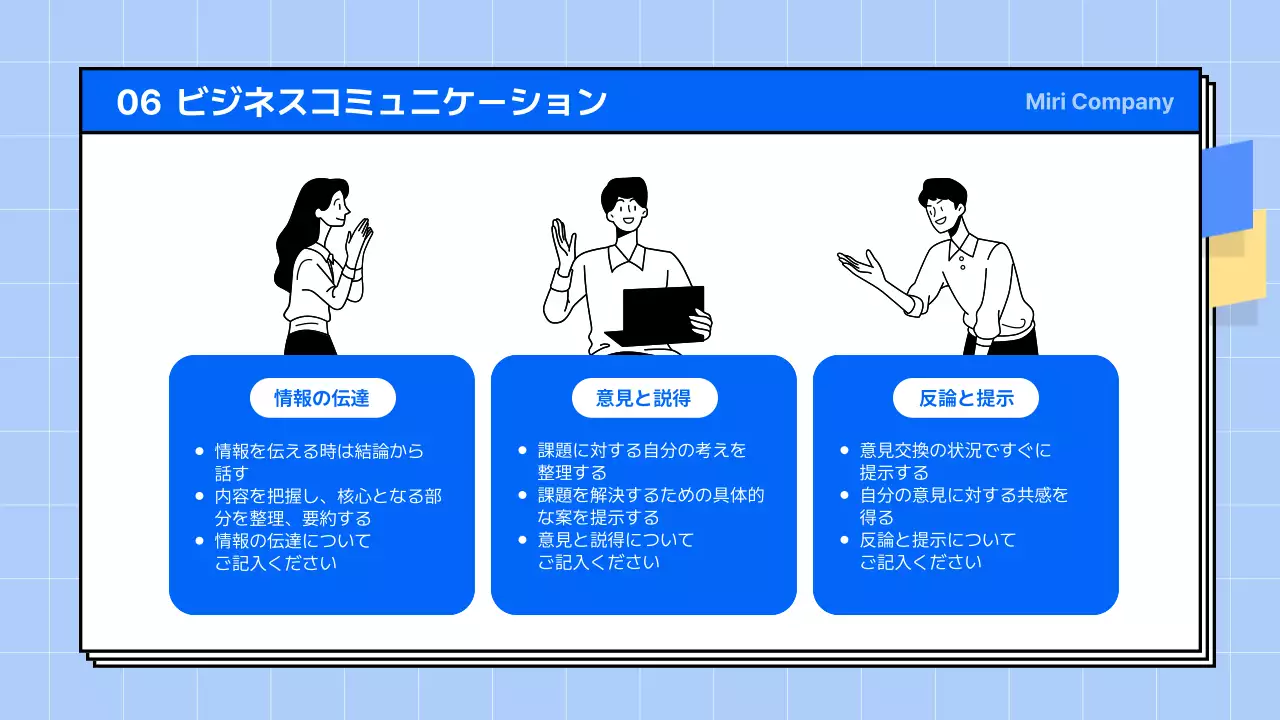 06 ビジネスコミュニケーション

Miri Company

情報の伝達

- 情報を伝える時は結論から話す
- 内容を把握し、核心となる部分を整理、要約する
- 情報の伝達についてご記入ください

意見と説得

- 課題に対する自分の考えを整理する
- 課題を解決するための具体的な案を提示する
- 意見と説得についてご記入ください

反論と提示

- 意見交換の状況ですぐに提示する
- 自分の意見に対する共感を得る
- 反論と提示についてご記入ください